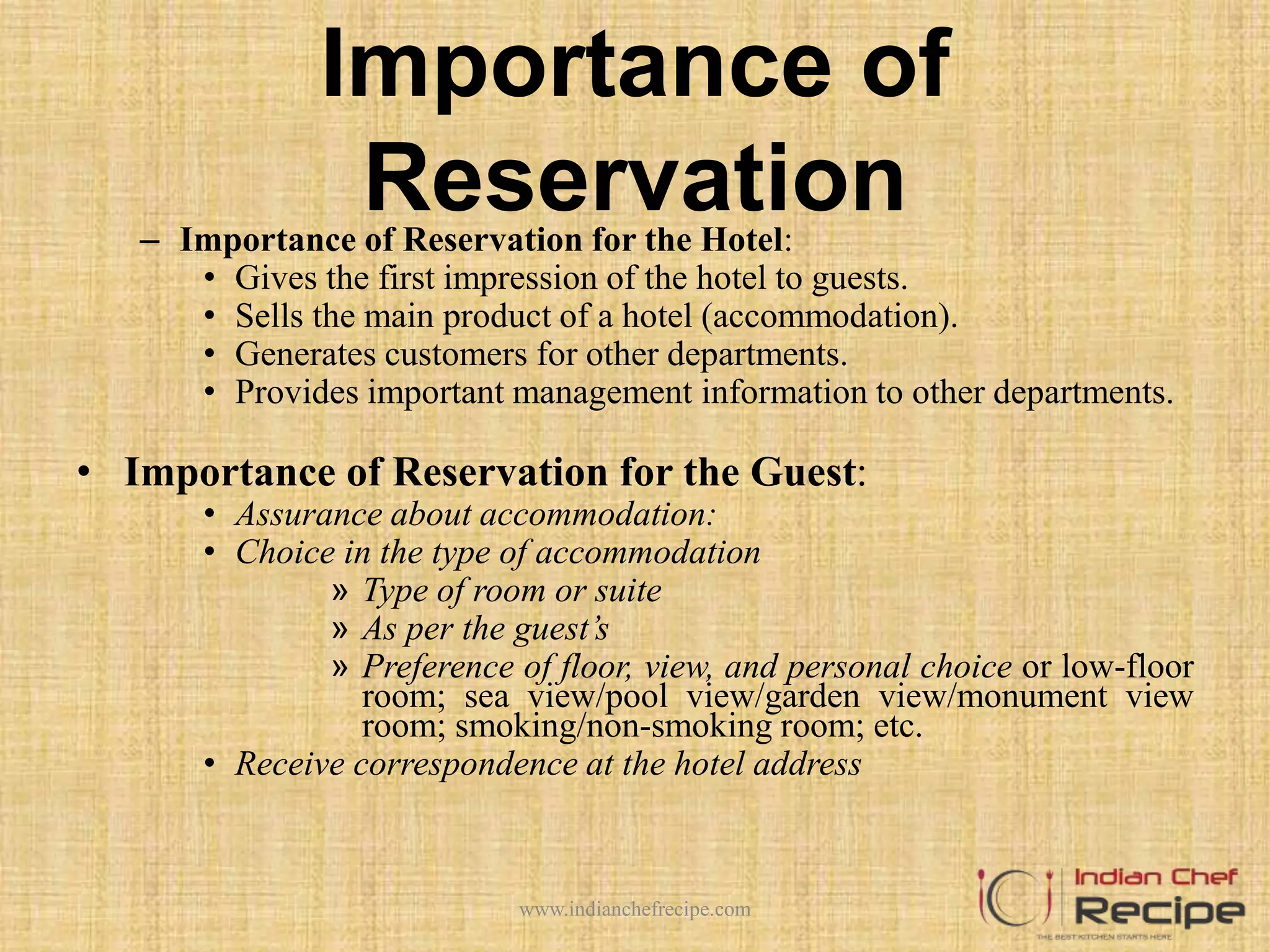 Importance of Reservation

– Importance of Reservation for the Hotel:
• Gives the first impression of the hotel to guests.
• Sells the main product of a hotel (accommodation).
• Generates customers for other departments.
• Provides important management information to other departments.

• Importance of Reservation for the Guest:
• Assurance about accommodation:
• Choice in the type of accommodation
» Type of room or suite
» As per the guest's
» Preference of floor, view, and personal choice or low-floor room; sea view/pool view/garden view/monument view room; smoking/non-smoking room; etc.
• Receive correspondence at the hotel address

www.indianchefrecipe.com

Indian Chef Recipe
THE BEST KITCHEN STARTS HERE